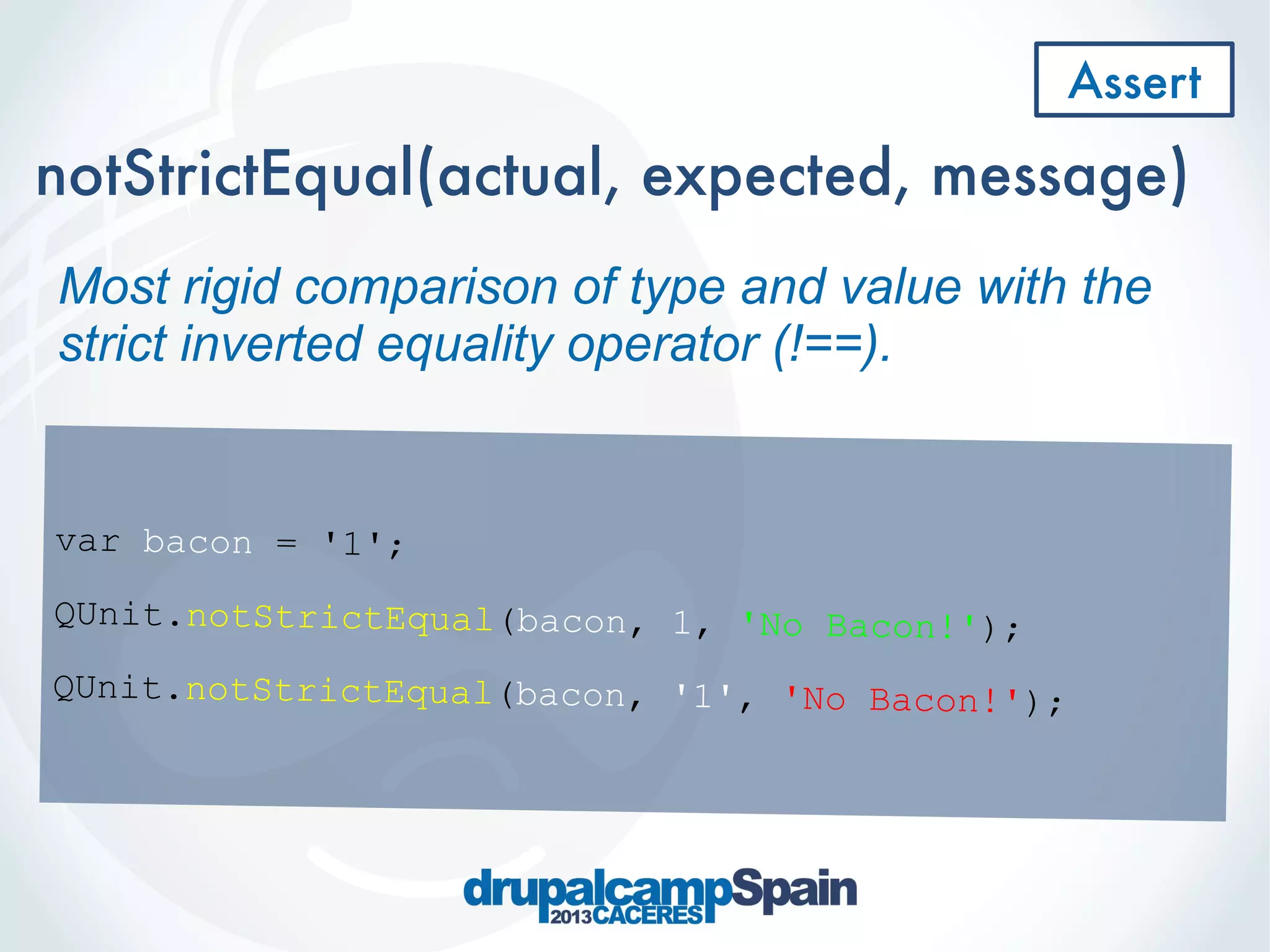 Assert

notStrictEqual(actual, expected, message)

Most rigid comparison of type and value with the strict inverted equality operator (!==).

var bacon = '1';
QUnit.notStrictEqual(bacon, 1, 'No Bacon!');
QUnit.notStrictEqual(bacon, '1', 'No Bacon!');

drupalcampSpain 2013CACERES